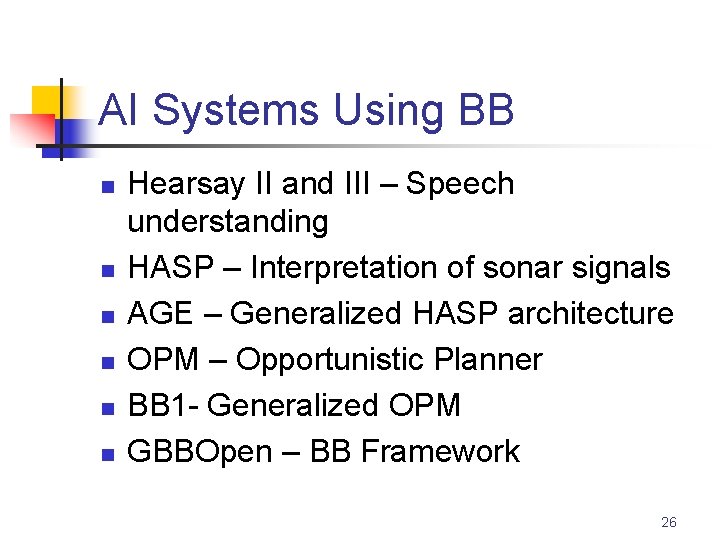 AI Systems Using BB

- Hearsay II and III – Speech understanding
- HASP – Interpretation of sonar signals
- AGE – Generalized HASP architecture
- OPM – Opportunistic Planner
- BB1- Generalized OPM
- GBBOpen – BB Framework

26